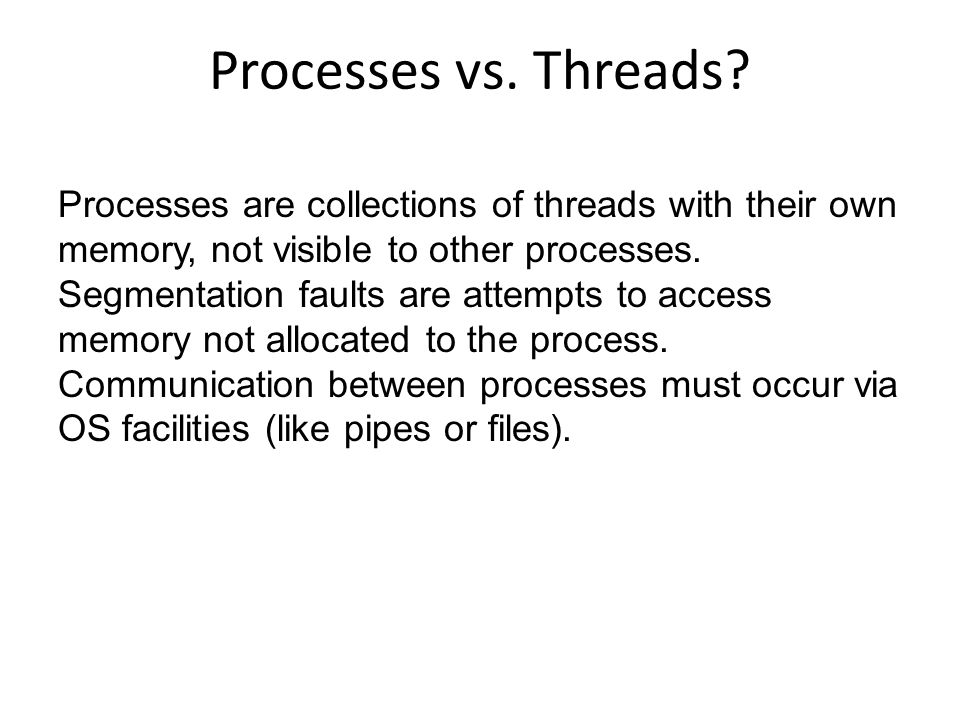 Processes vs. Threads?

Processes are collections of threads with their own memory, not visible to other processes. Segmentation faults are attempts to access memory not allocated to the process. Communication between processes must occur via OS facilities (like pipes or files).